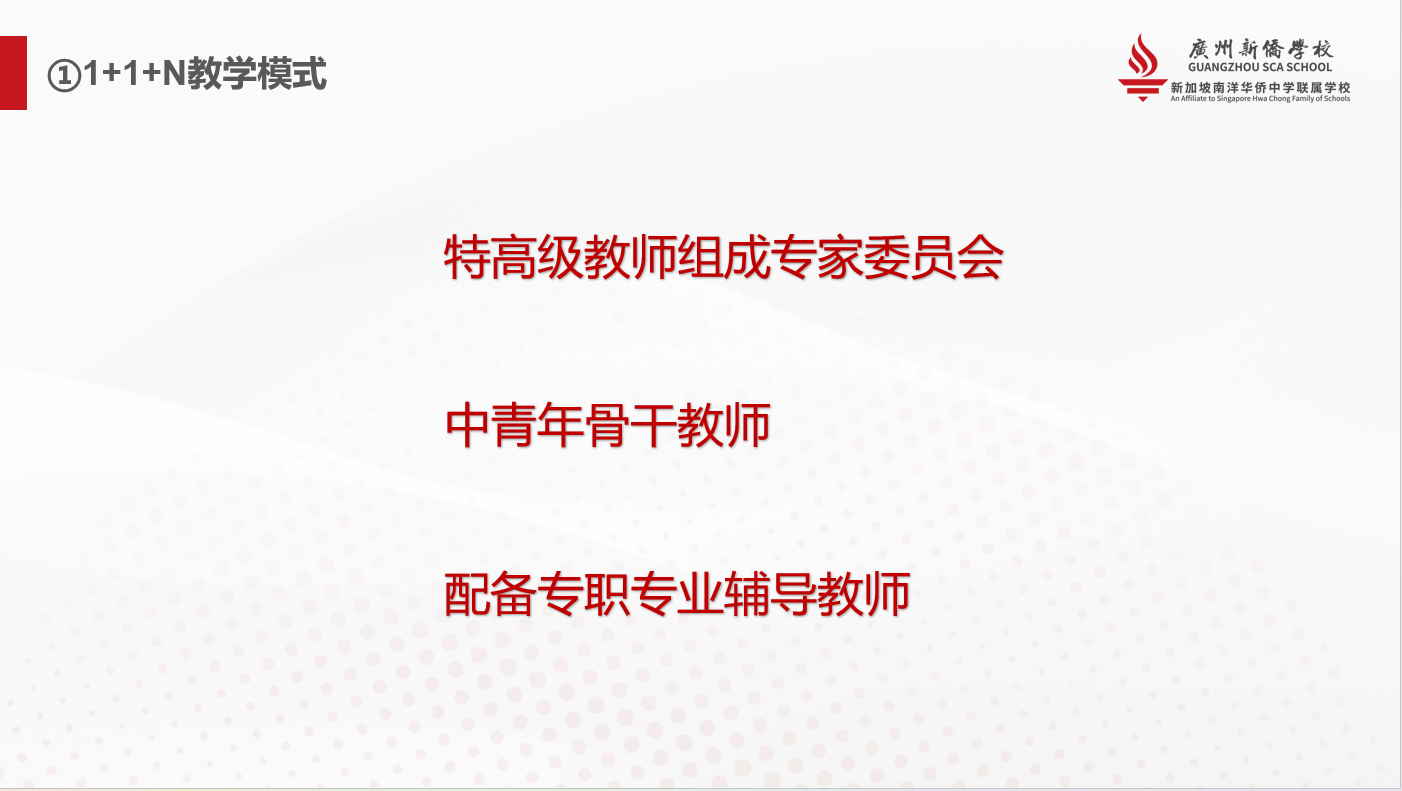 ①1+1+N教学模式

廣州新僑學校
GUANGZHOU SCA SCHOOL
新加坡南洋华侨中学联属学校
An Affiliate to Singapore Hwa Chong Family of Schools

特高级教师组成专家委员会

中青年骨干教师

配备专职专业辅导教师